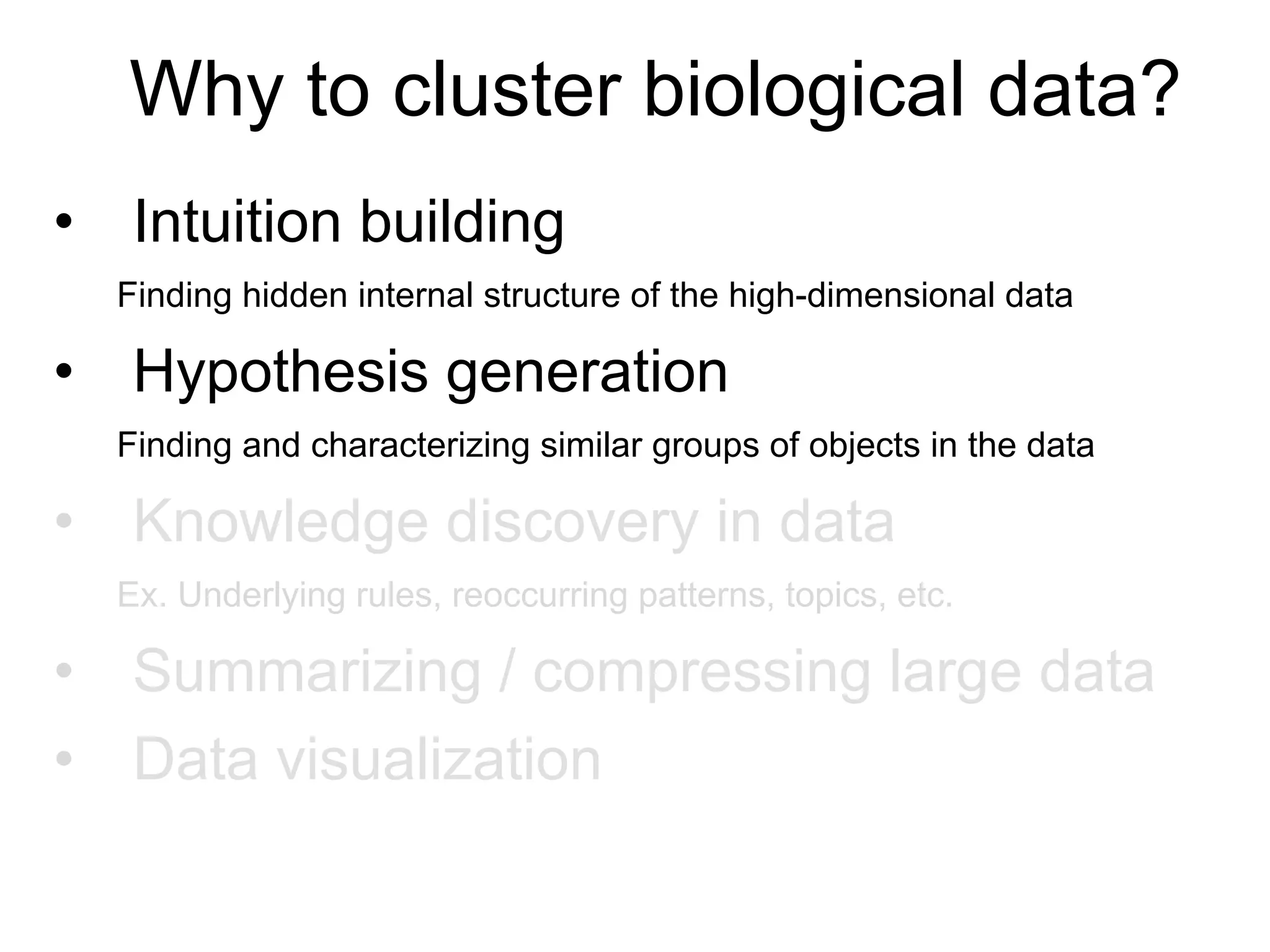 Why to cluster biological data?

• Intuition building

Finding hidden internal structure of the high-dimensional data

• Hypothesis generation

Finding and characterizing similar groups of objects in the data

• Knowledge discovery in data

Ex. Underlying rules, reoccurring patterns, topics, etc.

• Summarizing / compressing large data

• Data visualization